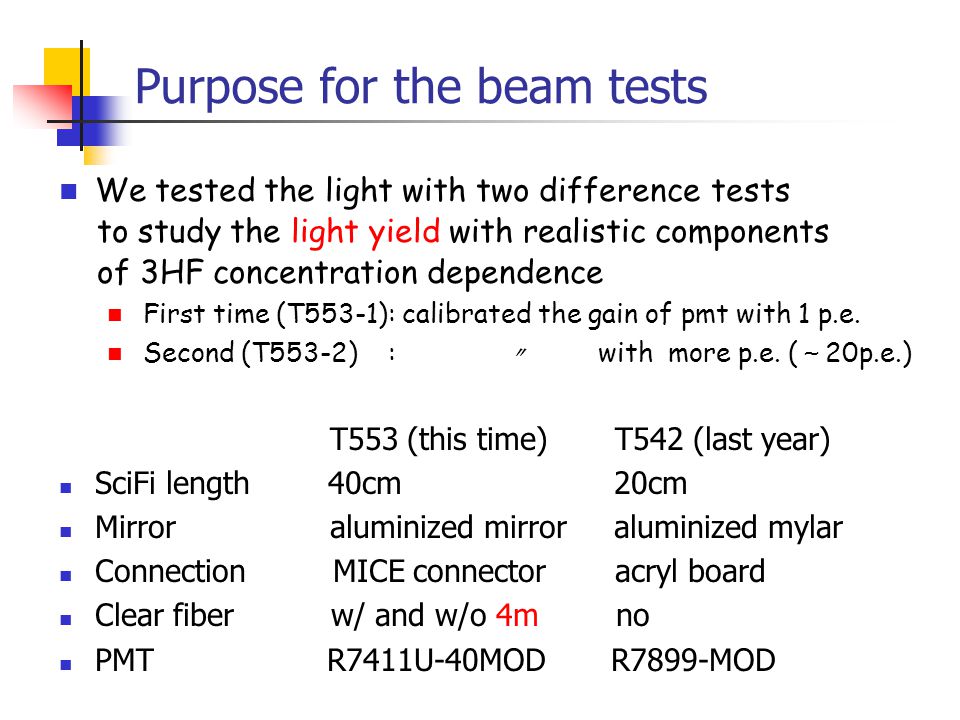 Purpose for the beam tests

We tested the light with two difference tests to study the light yield with realistic components of 3HF concentration dependence

First time (T553-1): calibrated the gain of pmt with 1 p.e.

Second (T553-2) : 〃 with more p.e. ( ~ 20p.e.)

| | T553 (this time) | T542 (last year) |
|---|---|---|
| SciFi length | 40cm | 20cm |
| Mirror | aluminized mirror | aluminized mylar |
| Connection | MICE connector | acryl board |
| Clear fiber | w/ and w/o 4m | no |
| PMT | R7411U-40MOD | R7899-MOD |